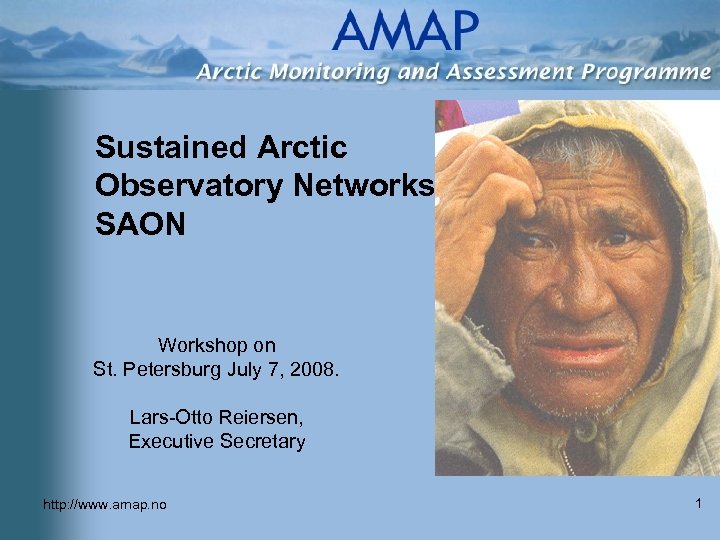 AMAP
Arctic Monitoring and Assessment Programme

Sustained Arctic Observatory Networks SAON

Workshop on
St. Petersburg July 7, 2008.

Lars-Otto Reiersen,
Executive Secretary

http://www.amap.no

1